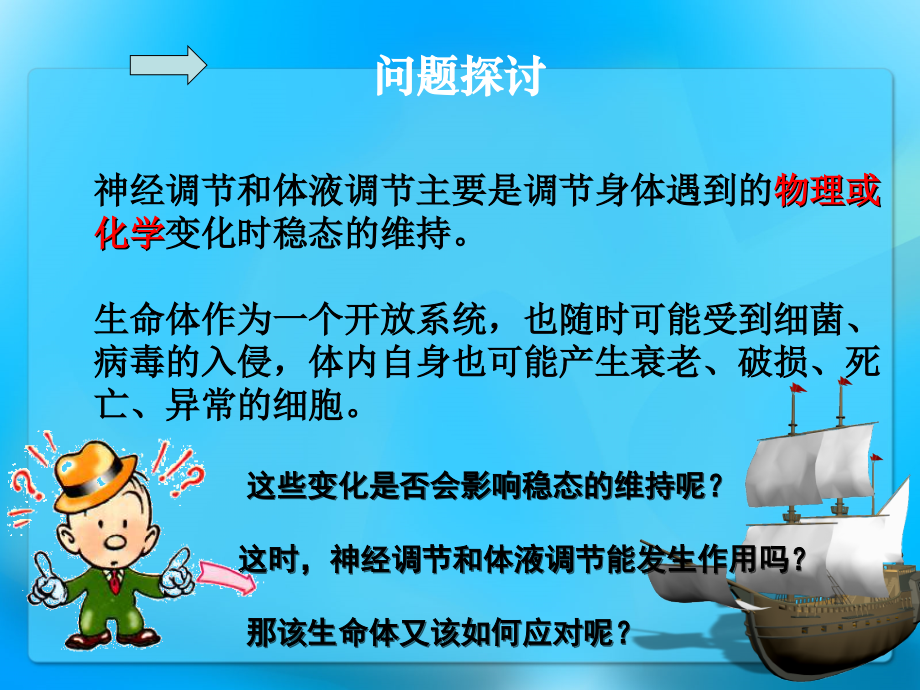 问题探讨

神经调节和体液调节主要是调节身体遇到的物理或化学变化时稳态的维持。

生命体作为一个开放系统，也随时可能受到细菌、病毒的入侵，体内自身也可能产生衰老、破损、死亡、异常的细胞。

这些变化是否会影响稳态的维持呢？

这时，神经调节和体液调节能发生作用吗？

那该生命体又该如何应对呢？